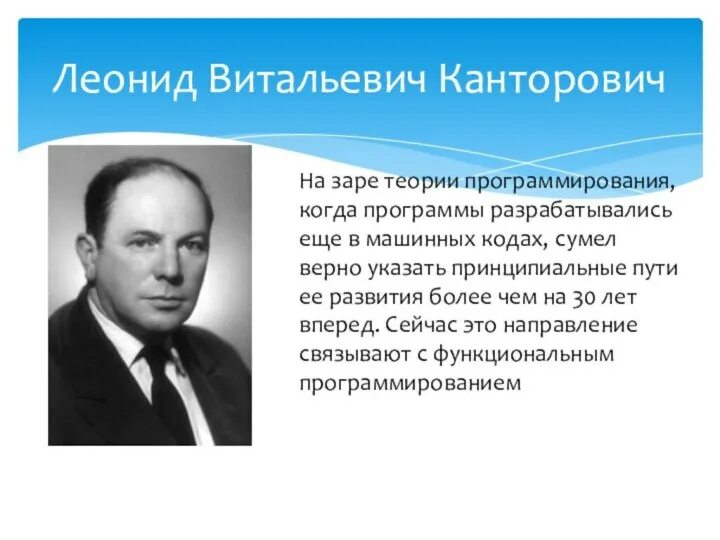 Леонид Витальевич Канторович

На заре теории программирования, когда программы разрабатывались еще в машинных кодах, сумел верно указать принципиальные пути ее развития более чем на 30 лет вперед. Сейчас это направление связывают с функциональным программированием